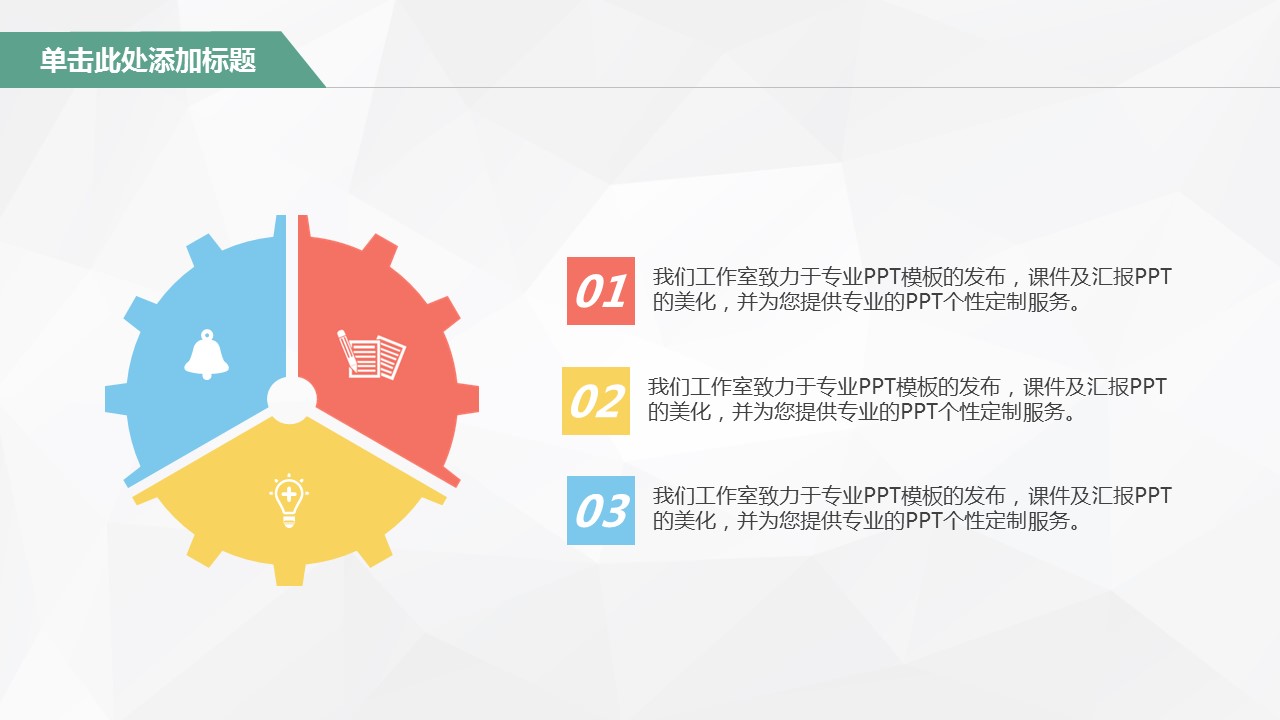 单击此处添加标题

01

我们工作室致力于专业PPT模板的发布，课件及汇报PPT的美化，并为您提供专业的PPT个性定制服务。

02

我们工作室致力于专业PPT模板的发布，课件及汇报PPT的美化，并为您提供专业的PPT个性定制服务。

03

我们工作室致力于专业PPT模板的发布，课件及汇报PPT的美化，并为您提供专业的PPT个性定制服务。